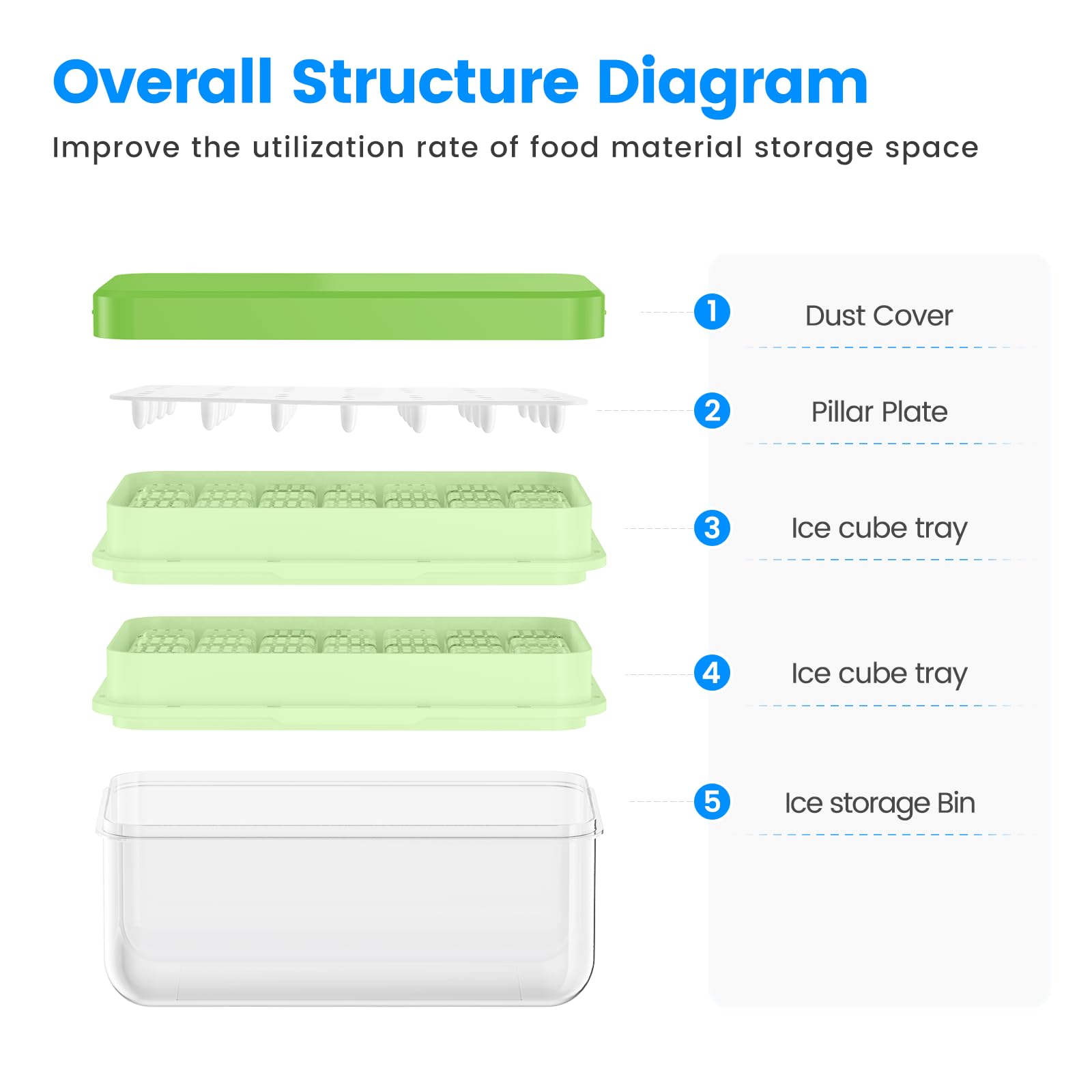 Overall Structure Diagram

Improve the utilization rate of food material storage space

1 Dust Cover

2 Pillar Plate

3 Ice cube tray

4 Ice cube tray

5 Ice storage Bin